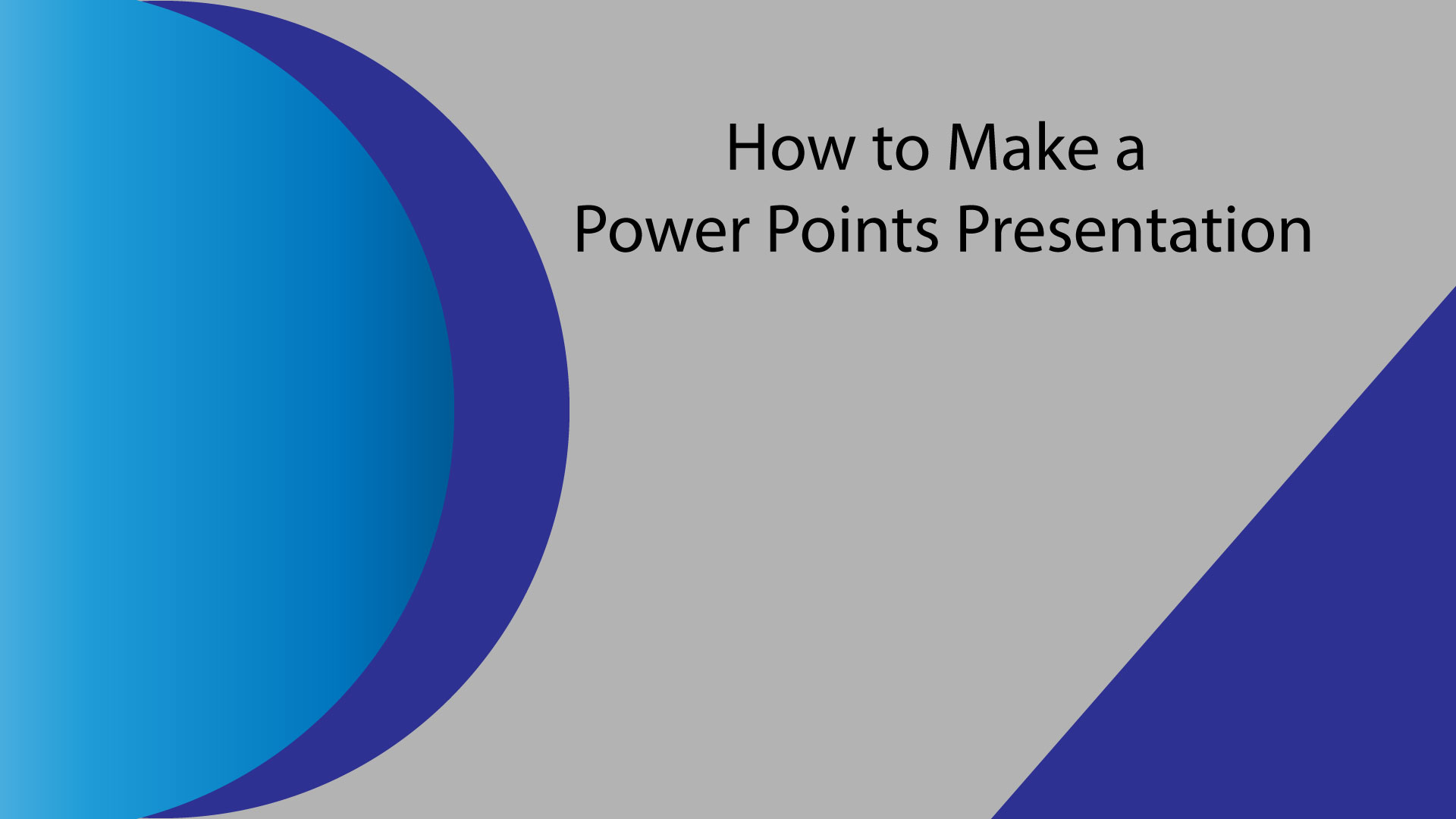 How to Make a
Power Points Presentation